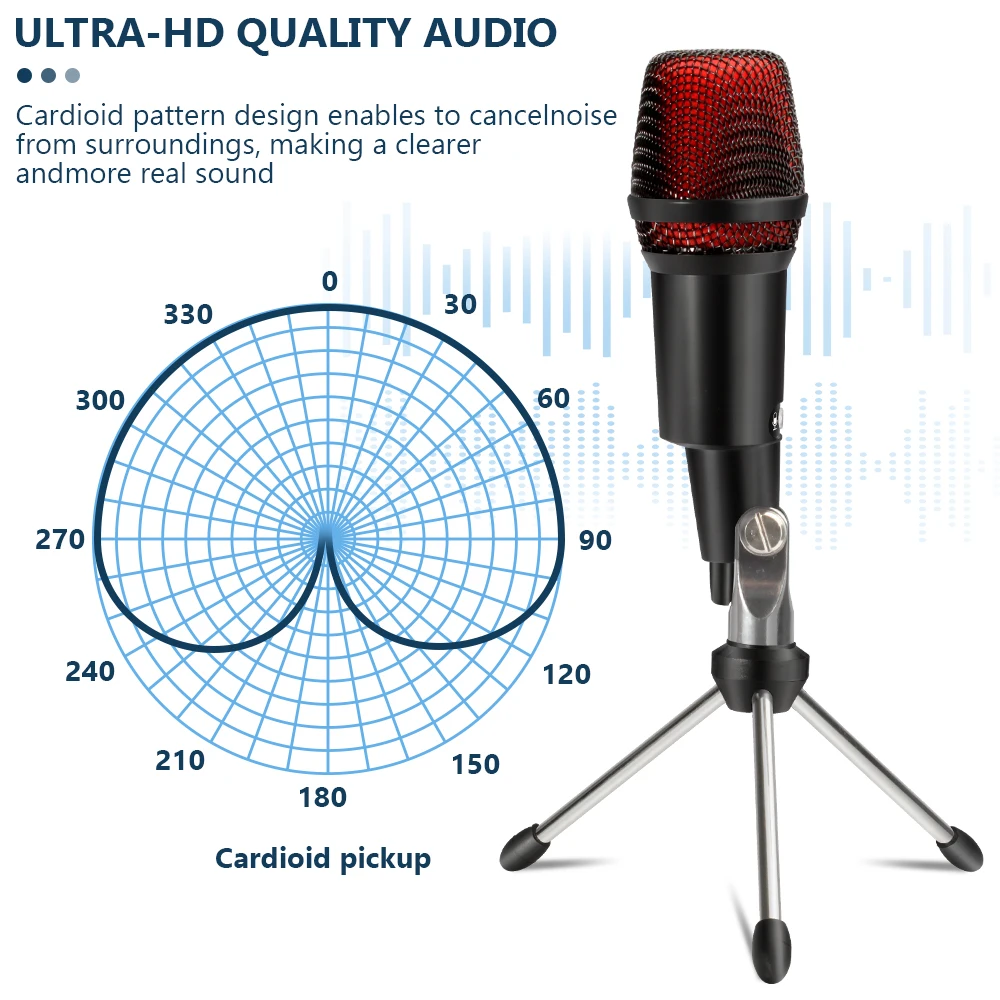 ULTRA-HD QUALITY AUDIO

Cardioid pattern design enables to cancelnoise from surroundings, making a clearer andmore real sound

0
30
60
90
120
150
180
210
240
270
300
330

Cardioid pickup